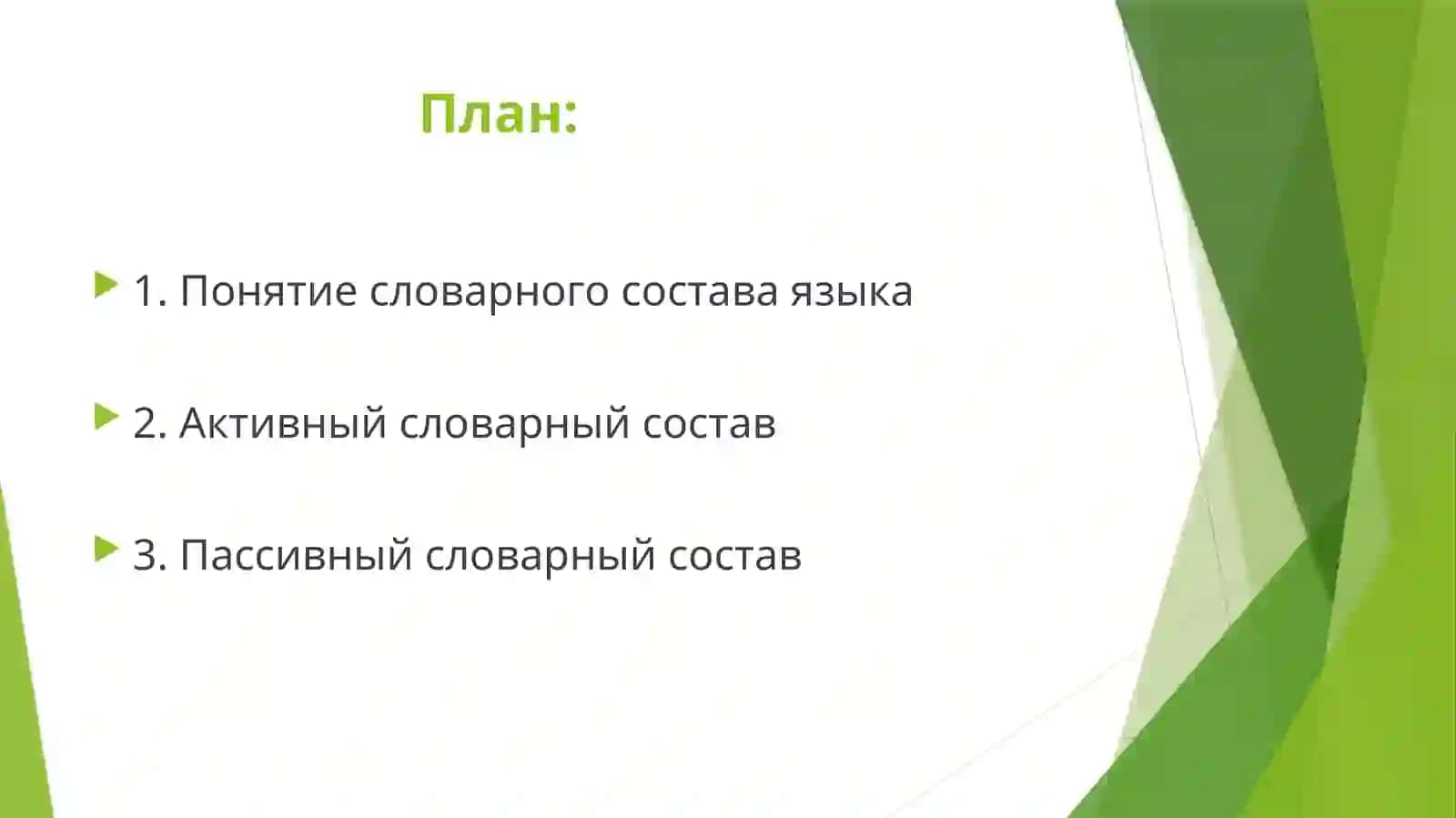 План:

1. Понятие словарного состава языка

2. Активный словарный состав

3. Пассивный словарный состав